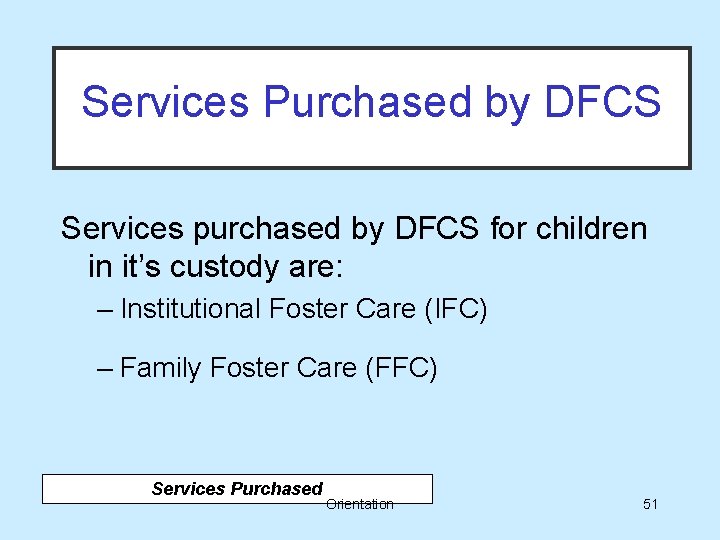 Services Purchased by DFCS

Services purchased by DFCS for children in it’s custody are:

– Institutional Foster Care (IFC)

– Family Foster Care (FFC)

Services Purchased

Orientation

51